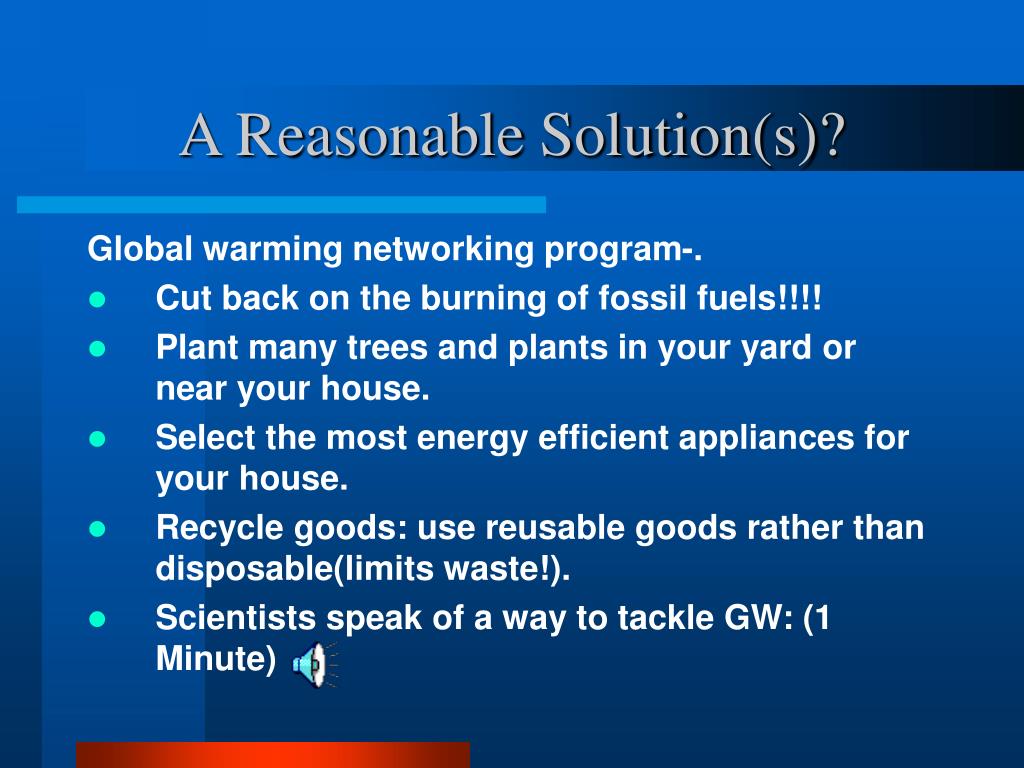 A Reasonable Solution(s)?

Global warming networking program-.

- Cut back on the burning of fossil fuels!!!!
- Plant many trees and plants in your yard or near your house.
- Select the most energy efficient appliances for your house.
- Recycle goods: use reusable goods rather than disposable(limits waste!).
- Scientists speak of a way to tackle GW: (1 Minute)